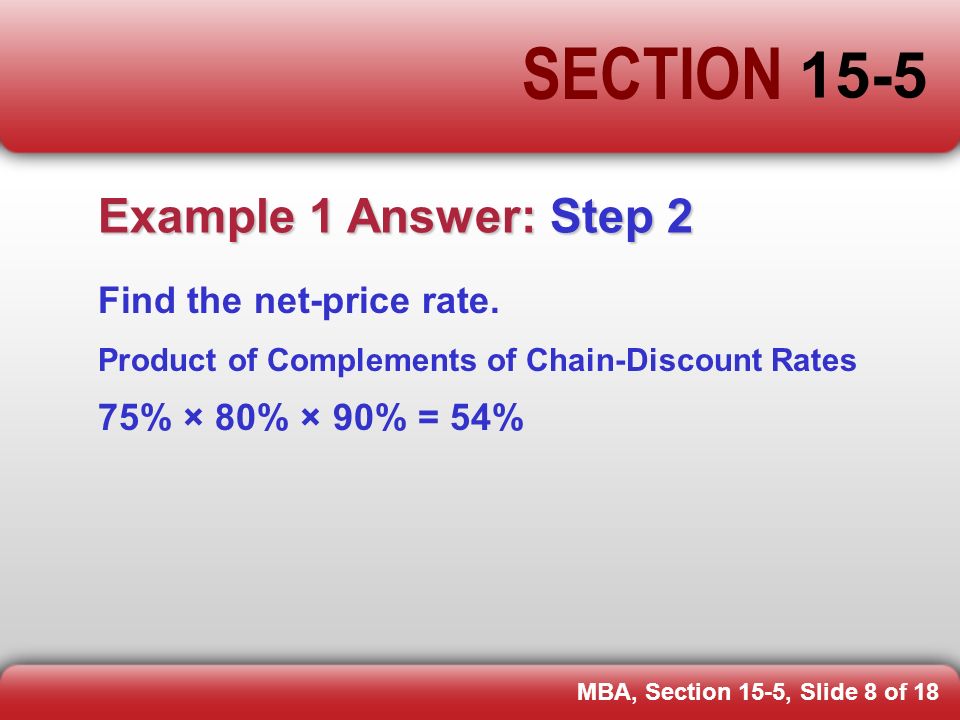 SECTION 15-5

Example 1 Answer: Step 2

Find the net-price rate.

Product of Complements of Chain-Discount Rates

$75\% \times 80\% \times 90\% = 54\%$

MBA, Section 15-5, Slide 8 of 18